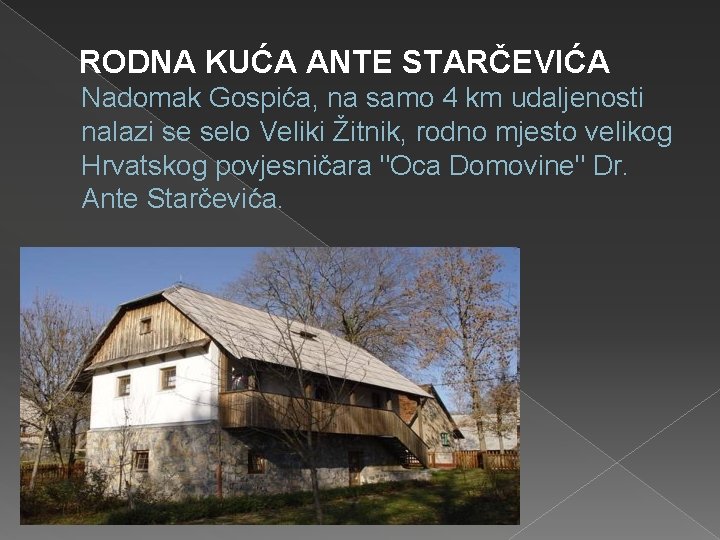 RODNA KUĆA ANTE STARČEVIĆA

Nadomak Gospića, na samo 4 km udaljenosti nalazi se selo Veliki Žitnik, rodno mjesto velikog Hrvatskog povjesničara "Oca Domovine" Dr. Ante Starčevića.